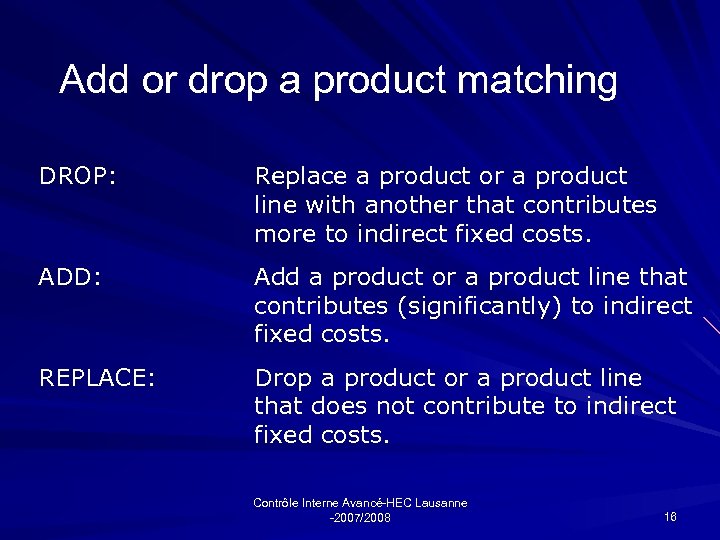 Add or drop a product matching

DROP: Replace a product or a product line with another that contributes more to indirect fixed costs.

ADD: Add a product or a product line that contributes (significantly) to indirect fixed costs.

REPLACE: Drop a product or a product line that does not contribute to indirect fixed costs.

Contrôle Interne Avancé-HEC Lausanne -2007/2008

16